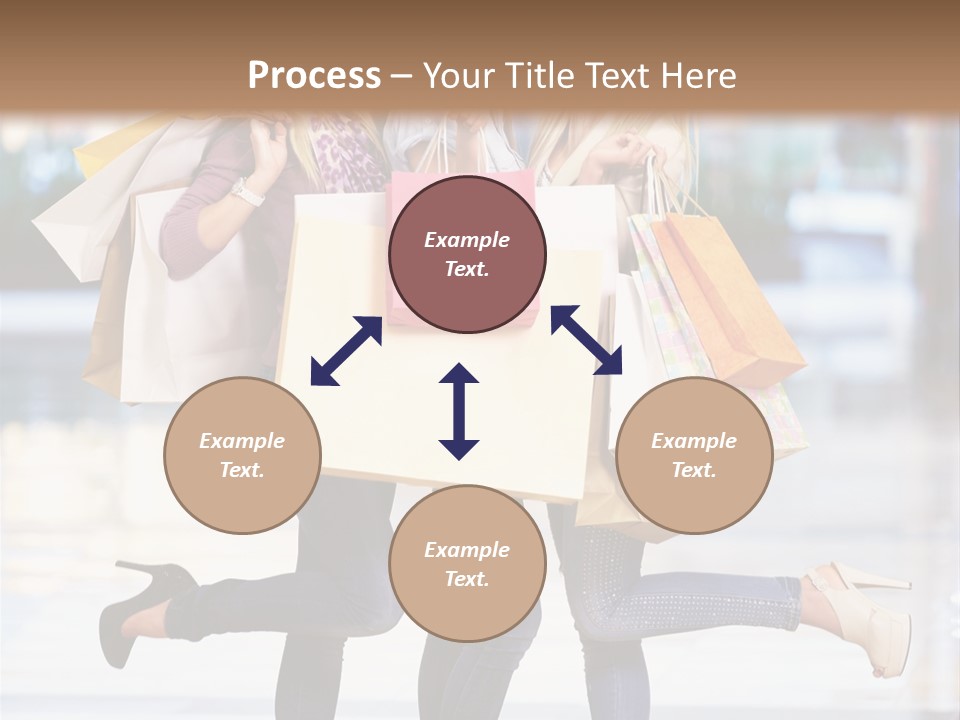 Process – Your Title Text Here

Example Text.

Example Text.

Example Text.

Example Text.